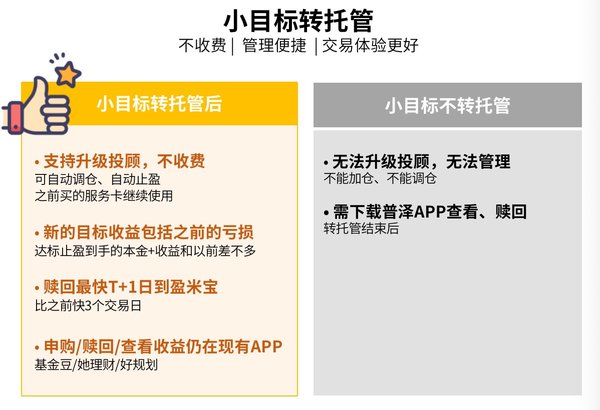 小目标转托管
不收费 | 管理便捷 | 交易体验更好

小目标转托管后

• 支持升级投顾，不收费
可自动调仓、自动止盈
之前买的服务卡继续使用

• 新的目标收益包括之前的亏损
达标止盈到手的本金+收益和以前差不多

• 赎回最快T+1日到盈米宝
比之前快3个交易日

• 申购/赎回/查看收益仍在现有APP
基金豆/她理财/好规划

小目标不转托管

• 无法升级投顾，无法管理
不能加仓、不能调仓

• 需下载普泽APP查看、赎回
转托管结束后